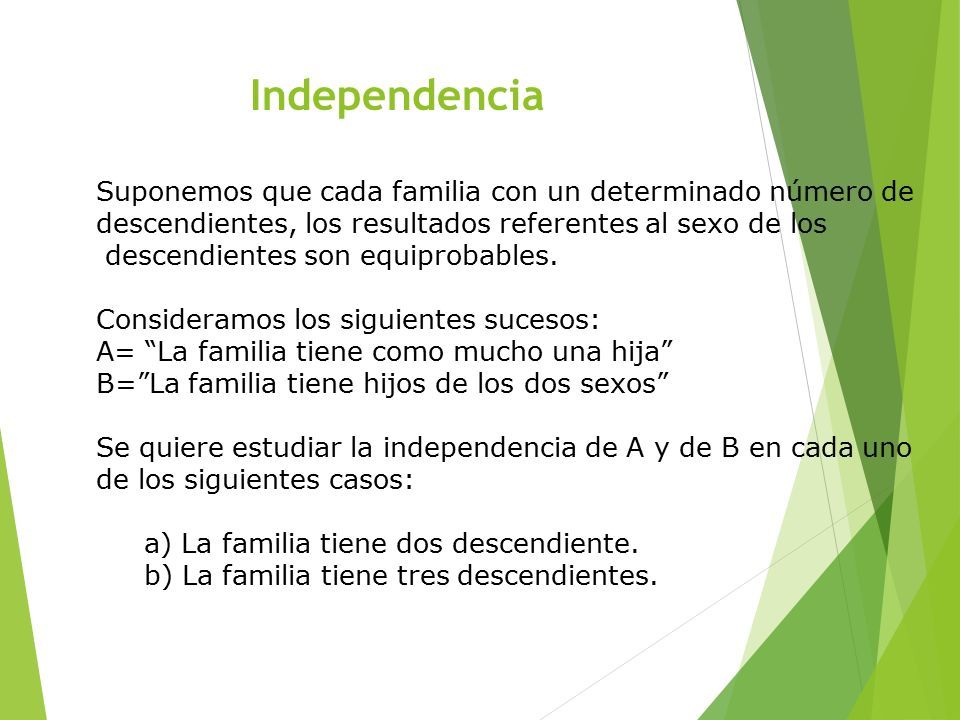 Independencia

Suponemos que cada familia con un determinado número de descendientes, los resultados referentes al sexo de los descendientes son equiprobables.

Consideramos los siguientes sucesos:
A= “La familia tiene como mucho una hija”
B=”La familia tiene hijos de los dos sexos”

Se quiere estudiar la independencia de A y de B en cada uno de los siguientes casos:

a) La familia tiene dos descendiente.
b) La familia tiene tres descendientes.